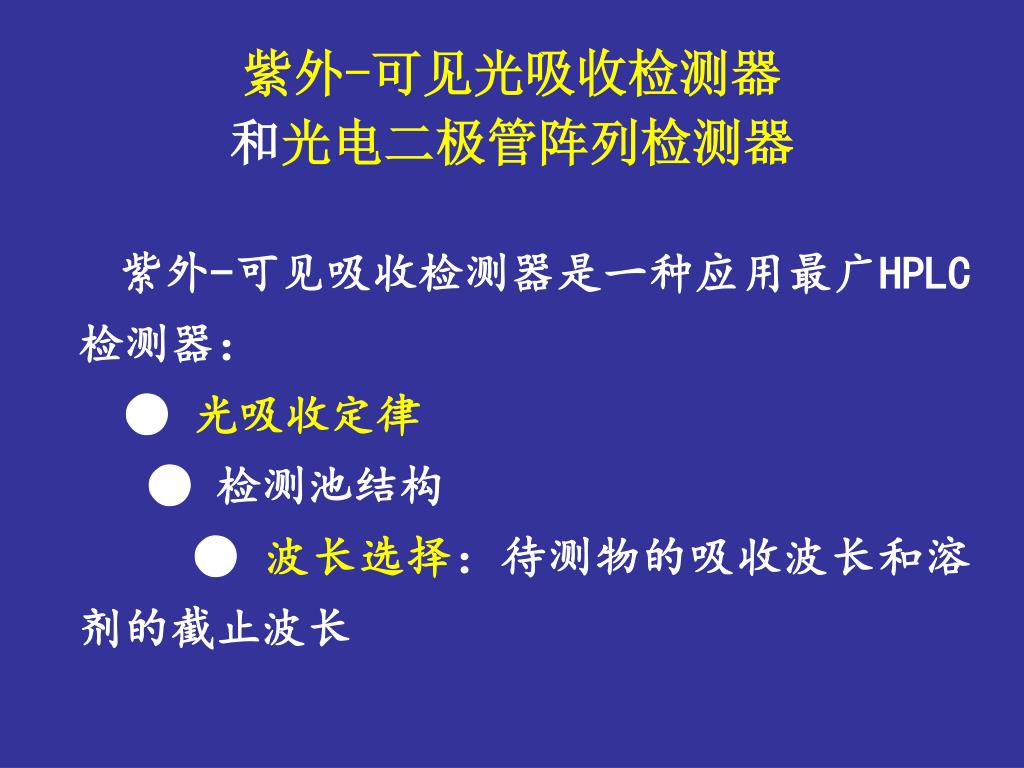 紫外-可见光吸收检测器
和光电二极管阵列检测器

紫外-可见吸收检测器是一种应用最广HPLC检测器：

● 光吸收定律

● 检测池结构

● 波长选择：待测物的吸收波长和溶剂的截止波长